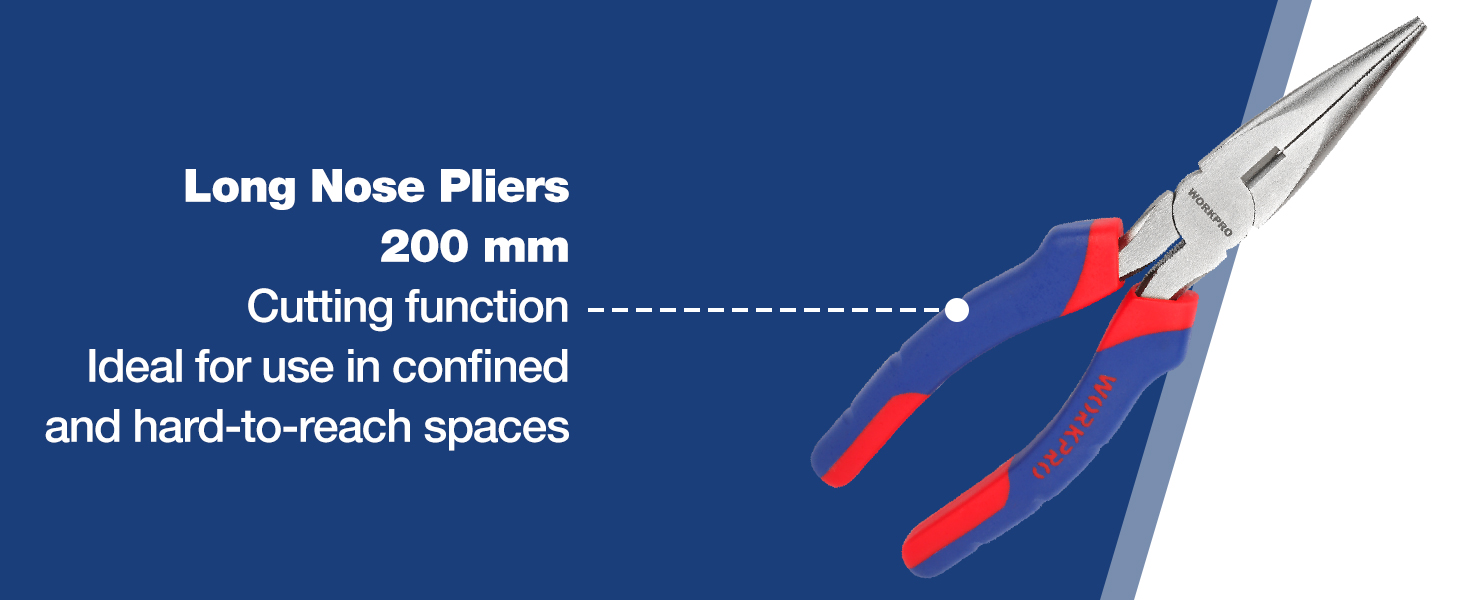 Long Nose Pliers
200 mm
Cutting function
Ideal for use in confined and hard-to-reach spaces

WORKPRO

WORKPRO